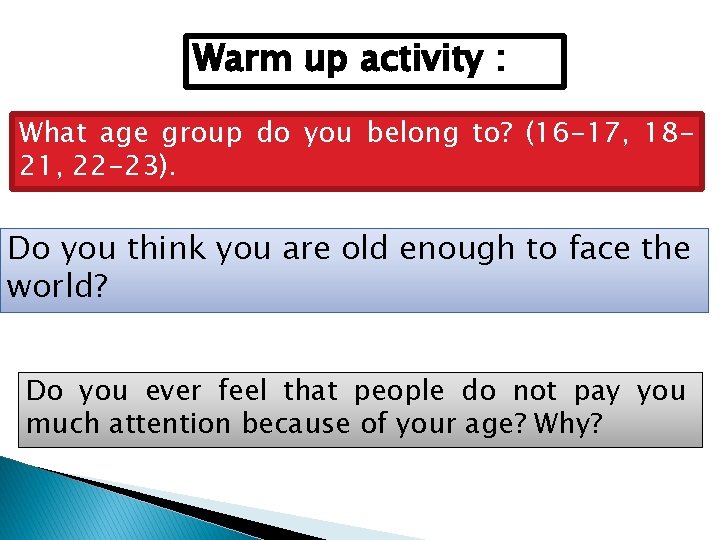 Warm up activity :

What age group do you belong to? (16-17, 18-21, 22-23).

Do you think you are old enough to face the world?

Do you ever feel that people do not pay you much attention because of your age? Why?